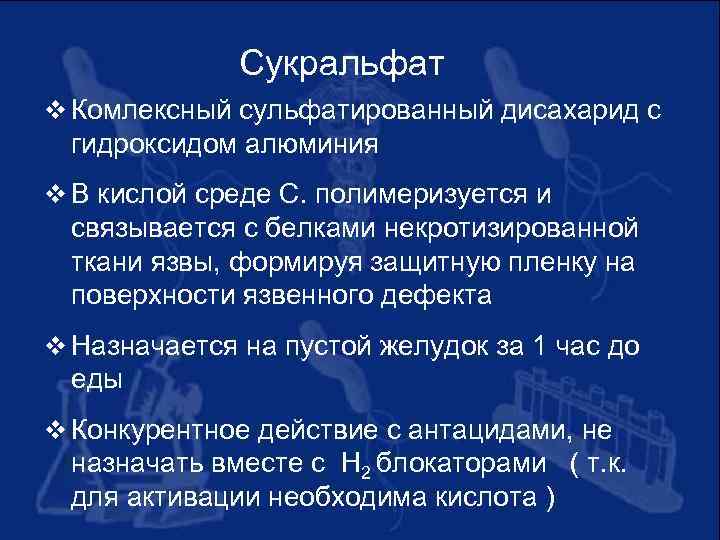 Сукральфат

❖ Комлексный сульфатированный дисахарид с гидроксидом алюминия

❖ В кислой среде С. полимеризуется и связывается с белками некротизированной ткани язвы, формируя защитную пленку на поверхности язвенного дефекта

❖ Назначается на пустой желудок за 1 час до еды

❖ Конкурентное действие с антацидами, не назначать вместе с $H_2$ блокаторами ( т.к. для активации необходима кислота )